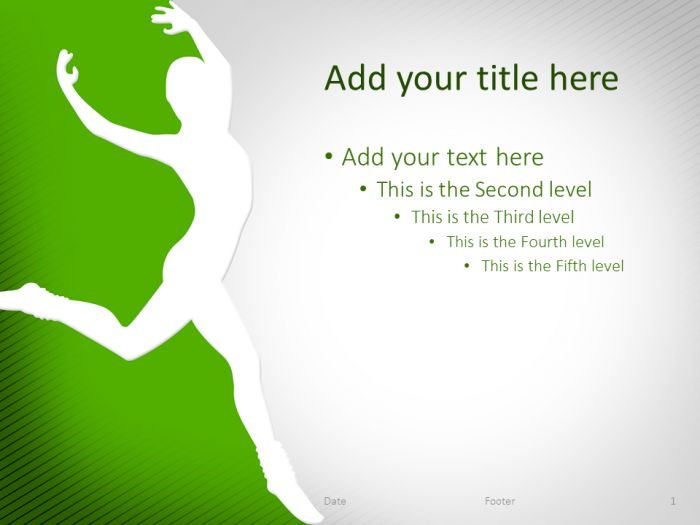 Add your title here

• Add your text here
• This is the Second level
• This is the Third level
• This is the Fourth level
• This is the Fifth level

Date Footer 1